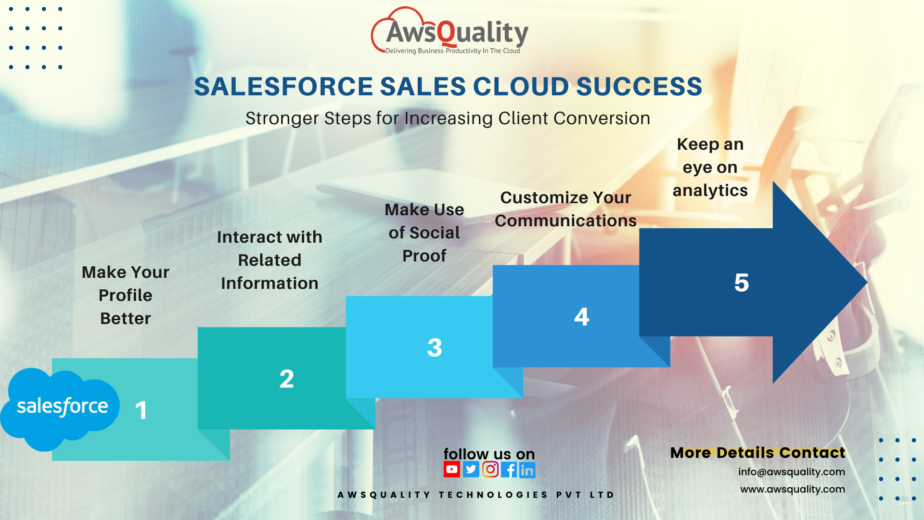 AwsQuality
Delivering Business Productivity In The Cloud

SALESFORCE SALES CLOUD SUCCESS

Stronger Steps for Increasing Client Conversion

Make Your Profile Better

Interact with Related Information

Make Use of Social Proof

Customize Your Communications

Keep an eye on analytics

salesforce

1

2

3

4

5

follow us on

AWSQUALITY TECHNOLOGIES PVT LTD

More Details Contact

info@awsquality.com

www.awsquality.com